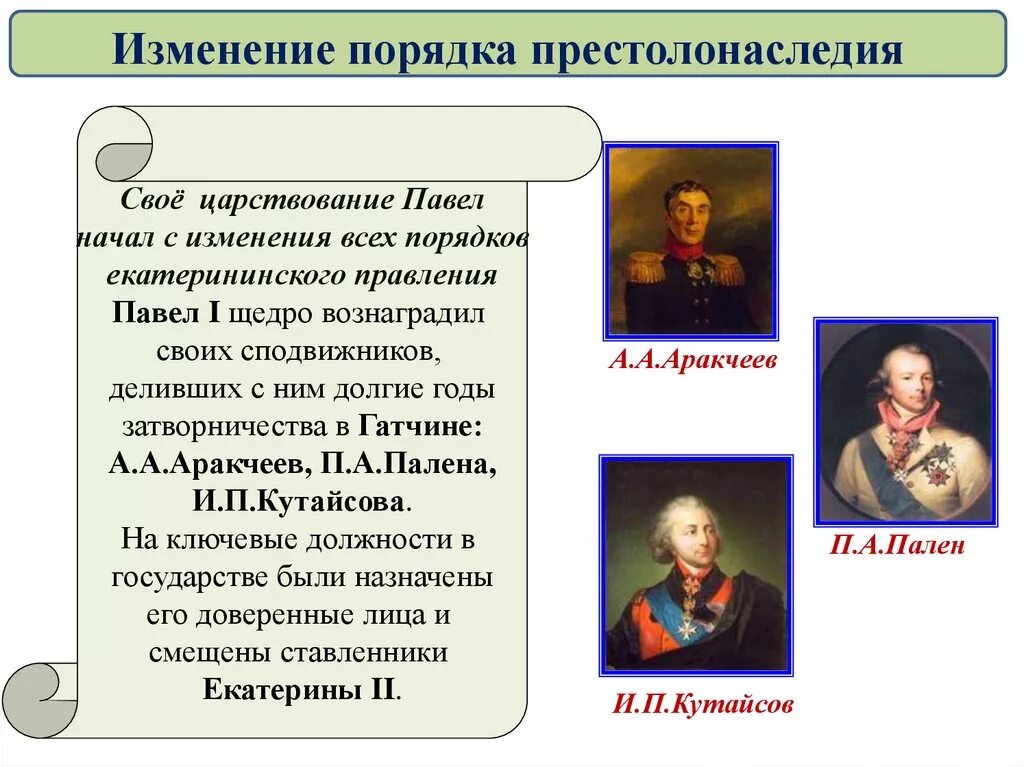 Изменение порядка престолонаследия

Своё царствование Павел начал с изменения всех порядков екатерининского правления

Павел I щедро вознаградил своих сподвижников, деливших с ним долгие годы затворничества в Гатчине: А.А.Аракчеев, П.А.Палена, И.П.Кутайсова.
На ключевые должности в государстве были назначены его доверенные лица и смещены ставленники Екатерины II.

А.А.Аракчеев

П.А.Пален

И.П.Кутайсов